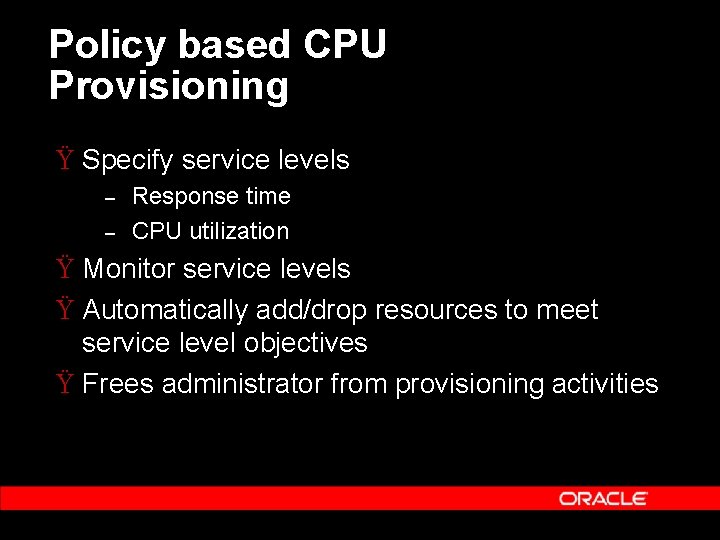 Policy based CPU Provisioning

Ÿ Specify service levels
– Response time
– CPU utilization

Ÿ Monitor service levels

Ÿ Automatically add/drop resources to meet service level objectives

Ÿ Frees administrator from provisioning activities

ORACLE